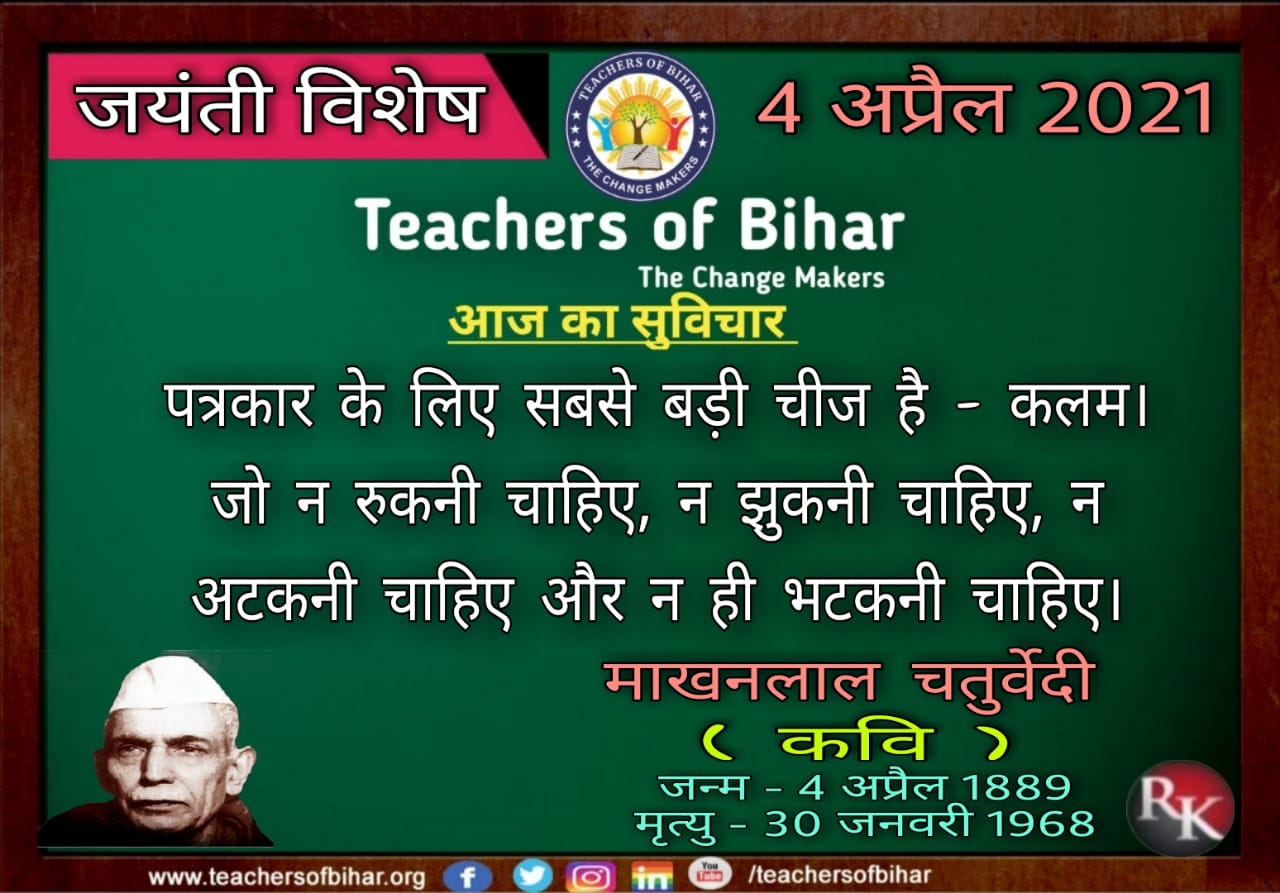 जयंती विशेष

TEACHERS OF BIHAR
THE CHANGE MAKERS

4 अप्रैल 2021

Teachers of Bihar
The Change Makers

आज का सुविचार

पत्रकार के लिए सबसे बड़ी चीज है - कलम। जो न रुकनी चाहिए, न झुकनी चाहिए, न अटकनी चाहिए और न ही भटकनी चाहिए।

माखनलाल चतुर्वेदी
( कवि )
जन्म - 4 अप्रैल 1889
मृत्यु - 30 जनवरी 1968

RK

www.teachersofbihar.org You Tube /teachersofbihar